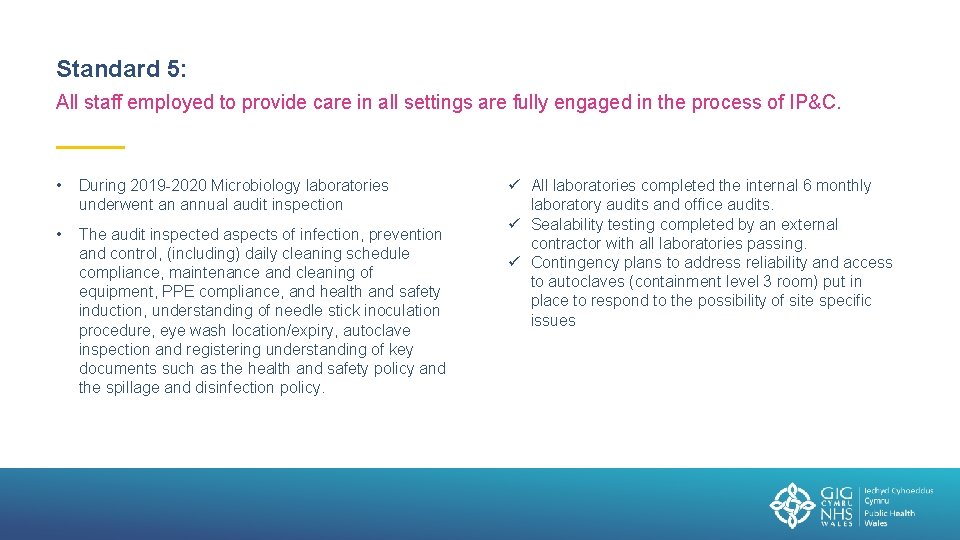 Standard 5:

All staff employed to provide care in all settings are fully engaged in the process of IP&C.

• During 2019-2020 Microbiology laboratories underwent an annual audit inspection

• The audit inspected aspects of infection, prevention and control, (including) daily cleaning schedule compliance, maintenance and cleaning of equipment, PPE compliance, and health and safety induction, understanding of needle stick inoculation procedure, eye wash location/expiry, autoclave inspection and registering understanding of key documents such as the health and safety policy and the spillage and disinfection policy.

✓ All laboratories completed the internal 6 monthly laboratory audits and office audits.
✓ Sealability testing completed by an external contractor with all laboratories passing.
✓ Contingency plans to address reliability and access to autoclaves (containment level 3 room) put in place to respond to the possibility of site specific issues

GIG CYMRU NHS WALES
Iechyd Cyhoeddus Cymru
Public Health Wales